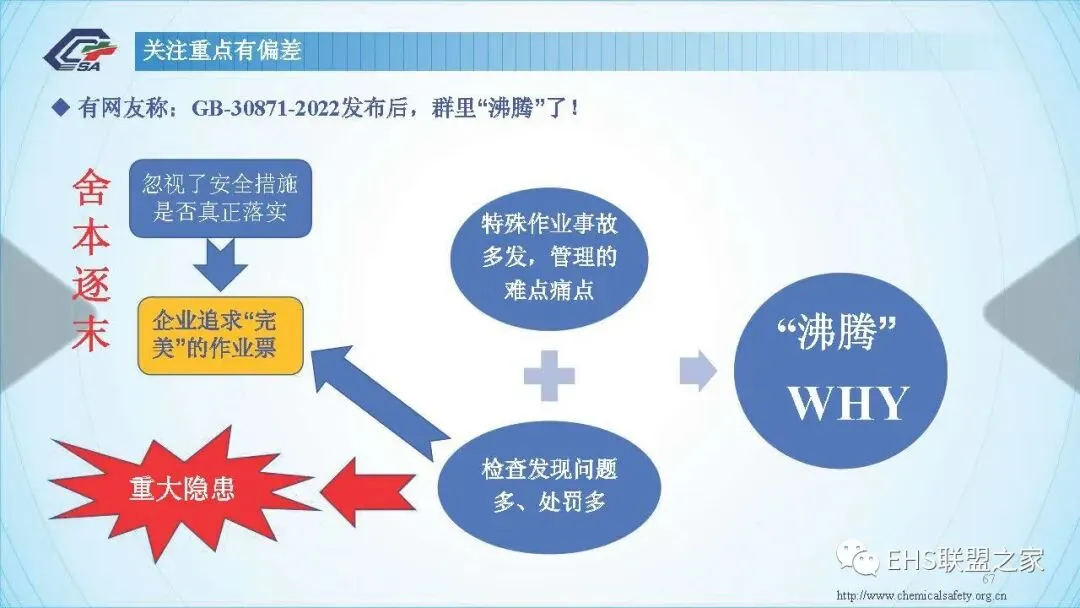 CSA

关注重点有偏差

◆ 有网友称：GB-30871-2022发布后，群里“沸腾”了！

舍本逐末

忽视了安全措施是否真正落实

企业追求“完美”的作业票

重大隐患

特殊作业事故多发，管理的难点痛点

检查发现问题多、处罚多

“沸腾”

WHY

EHS联盟之家

67

http://www.chemicalsafety.org.cn